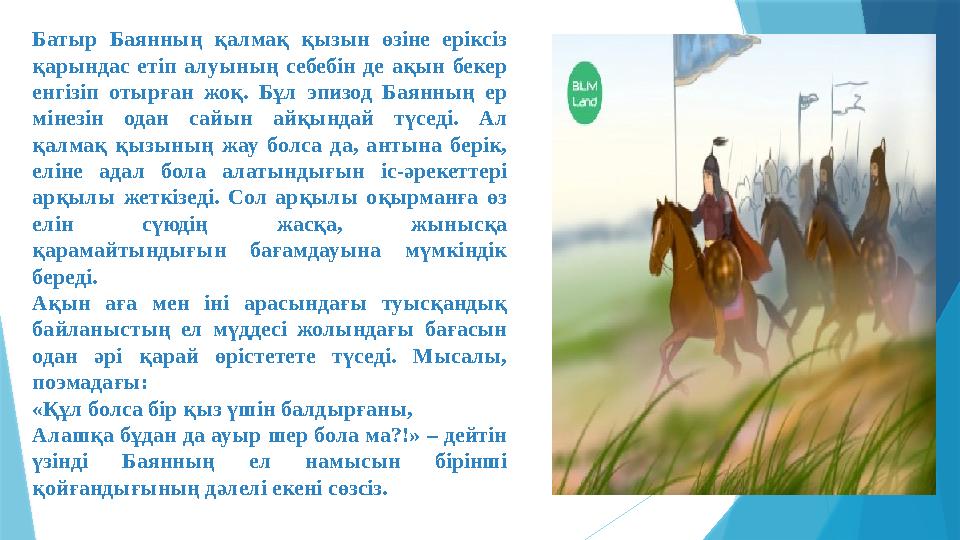 Батыр Баянның қалмақ қызын өзіне еріксіз қарындас етіп алуының себебін де ақын бекер енгізіп отырған жоқ. Бұл эпизод Баянның ер мінезін одан сайын айқындай түседі. Ал қалмақ қызының жау болса да, антына берік, еліне адал бола алатындығын іс-әрекеттері арқылы жеткізеді. Сол арқылы оқырманға өз елін сүюдің жасқа, жынысқа қарамайтындығын бағамдауына мүмкіндік береді.
Ақын аға мен іні арасындағы туысқандық байланыстың ел мүддесі жолындағы бағасын одан әрі қарай өрістетете түседі. Мысалы, поэмадағы:
«Құл болса бір қыз үшін балдырғаны,
Алашқа бұдан да ауыр шер бола ма?!» – дейтін үзінді Баянның ел намысын бірінші қойғандығының дәлелі екені сөзсіз.

BiLiM Land